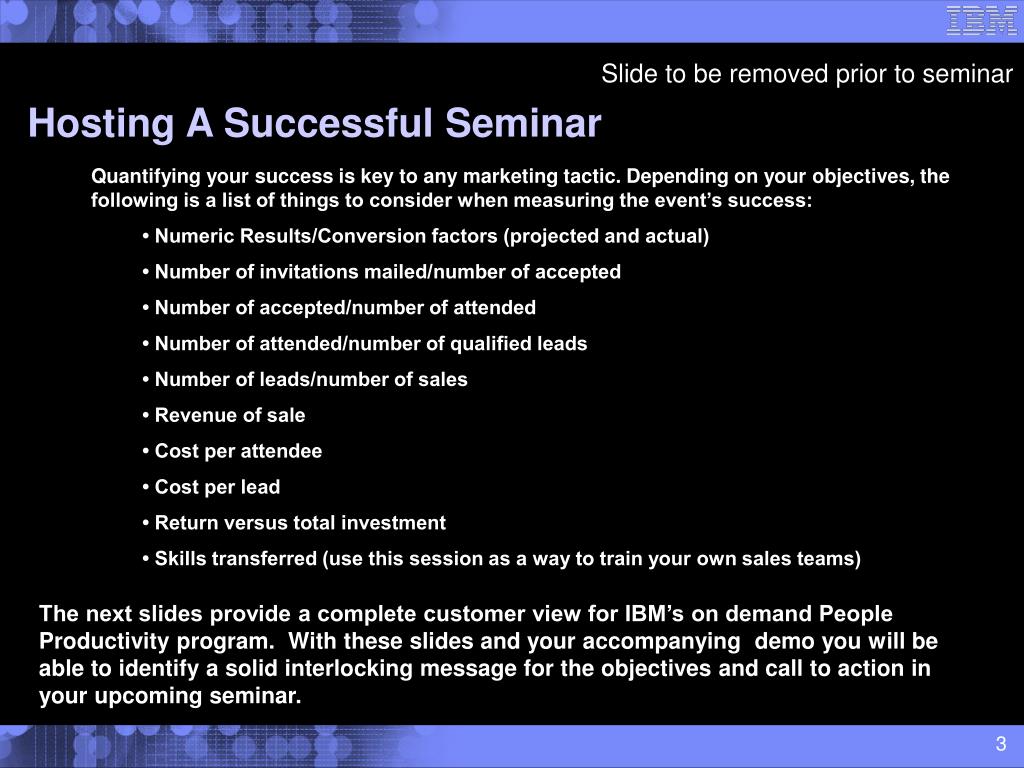 IBM

Slide to be removed prior to seminar

Hosting A Successful Seminar

Quantifying your success is key to any marketing tactic. Depending on your objectives, the following is a list of things to consider when measuring the event's success:

• Numeric Results/Conversion factors (projected and actual)

• Number of invitations mailed/number of accepted

• Number of accepted/number of attended

• Number of attended/number of qualified leads

• Number of leads/number of sales

• Revenue of sale

• Cost per attendee

• Cost per lead

• Return versus total investment

• Skills transferred (use this session as a way to train your own sales teams)

The next slides provide a complete customer view for IBM's on demand People Productivity program. With these slides and your accompanying demo you will be able to identify a solid interlocking message for the objectives and call to action in your upcoming seminar.

3